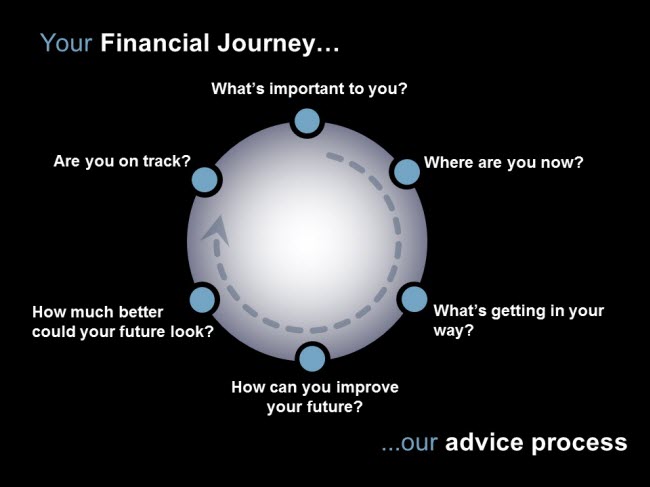 Your Financial Journey…

What's important to you?

Where are you now?

What's getting in your way?

How can you improve your future?

How much better could your future look?

Are you on track?

...our advice process